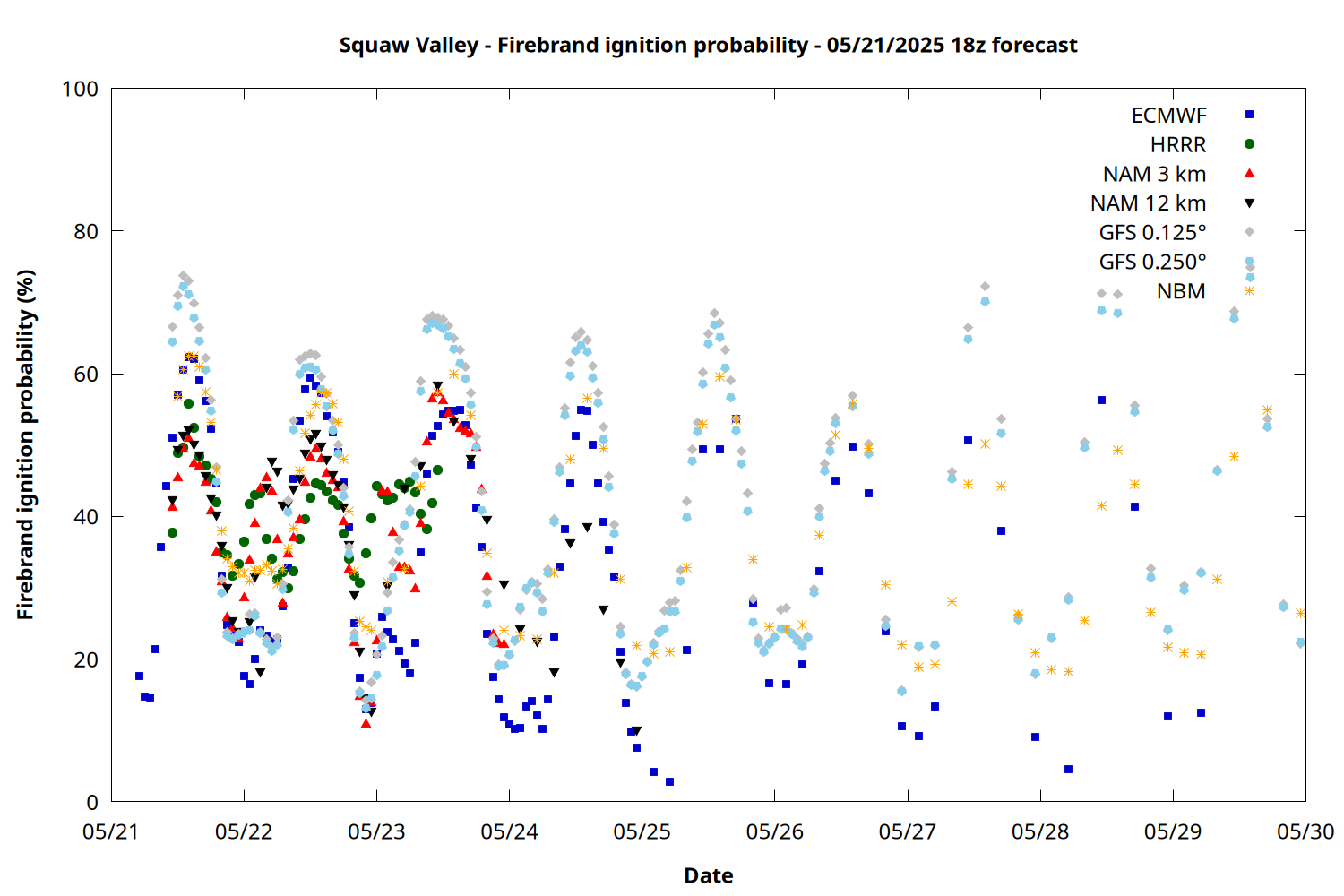 Squaw Valley - Firebrand ignition probability - 05/21/2025 18z forecast

Firebrand ignition probability (%)

100
80
60
40
20
0

ECMWF
HRRR
NAM 3 km
NAM 12 km
GFS 0.125°
GFS 0.250°
NBM

05/21 05/22 05/23 05/24 05/25 05/26 05/27 05/28 05/29 05/30

Date